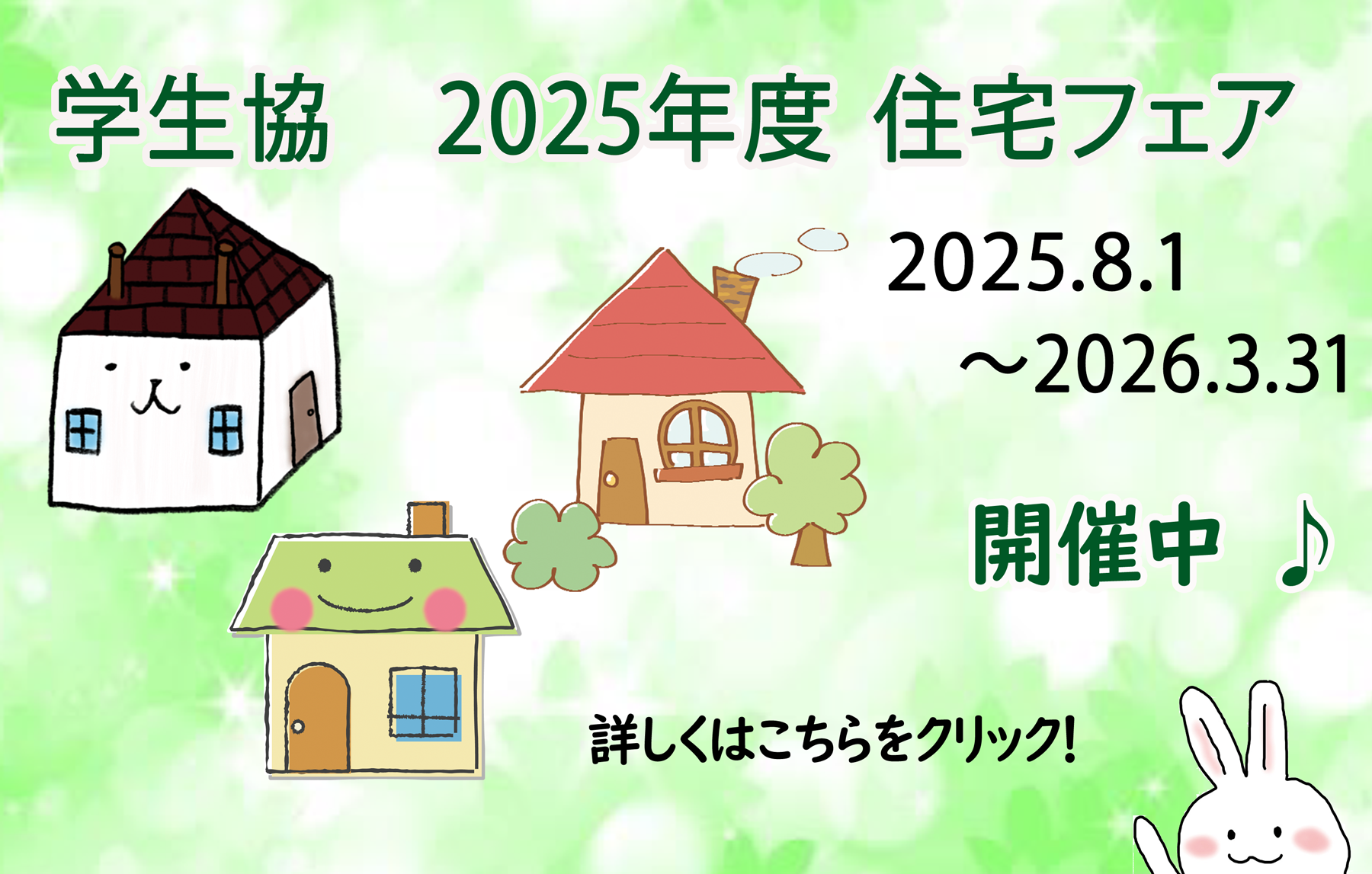 学生協　2025年度 住宅フェア

2025.8.1
～2026.3.31

開催中 ♪

詳しくはこちらをクリック!